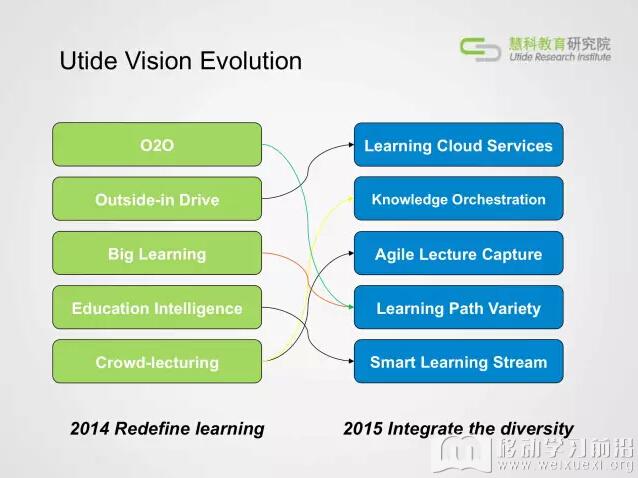 Utide Vision Evolution

慧科教育研究院
Utide Research Institute

O2O

Outside-in Drive

Big Learning

Education Intelligence

Crowd-lecturing

Learning Cloud Services

Knowledge Orchestration

Agile Lecture Capture

Learning Path Variety

Smart Learning Stream

2014 Redefine learning

2015 Integrate the diversity

移动学习前沿
www.weixuexi.org